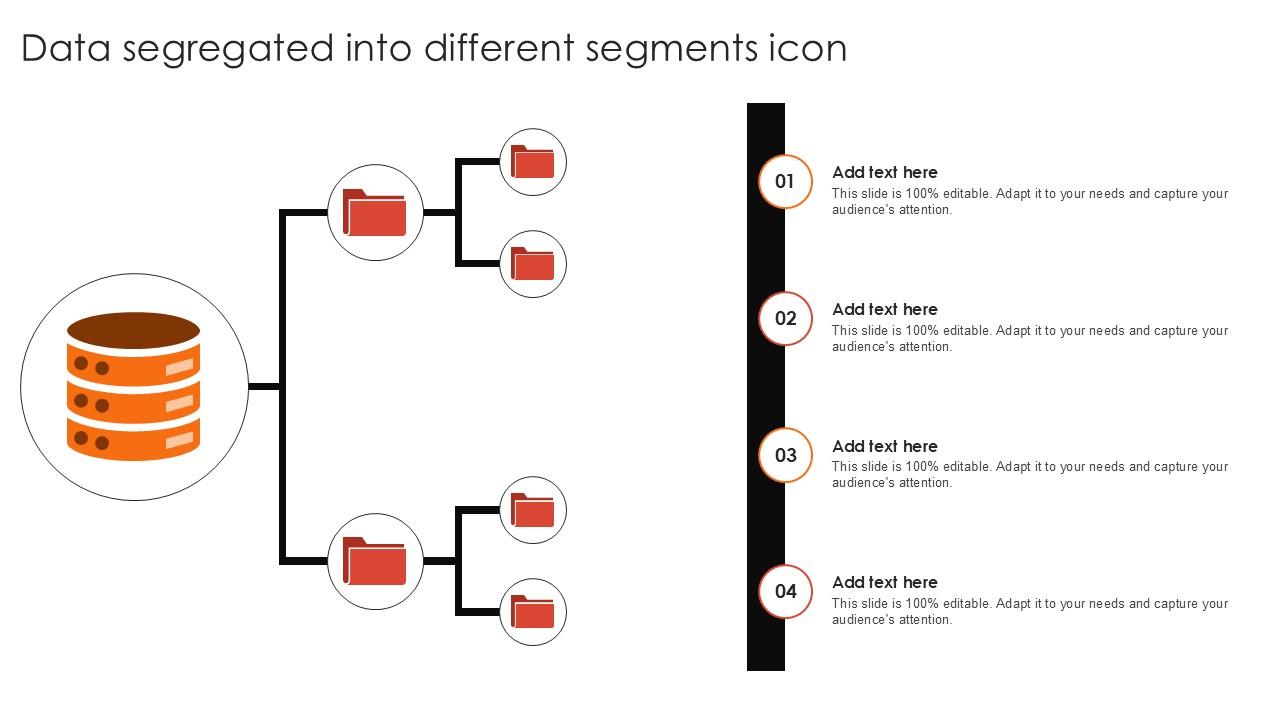 Data segregated into different segments icon

01

Add text here

This slide is 100% editable. Adapt it to your needs and capture your audience's attention.

02

Add text here

This slide is 100% editable. Adapt it to your needs and capture your audience's attention.

03

Add text here

This slide is 100% editable. Adapt it to your needs and capture your audience's attention.

04

Add text here

This slide is 100% editable. Adapt it to your needs and capture your audience's attention.